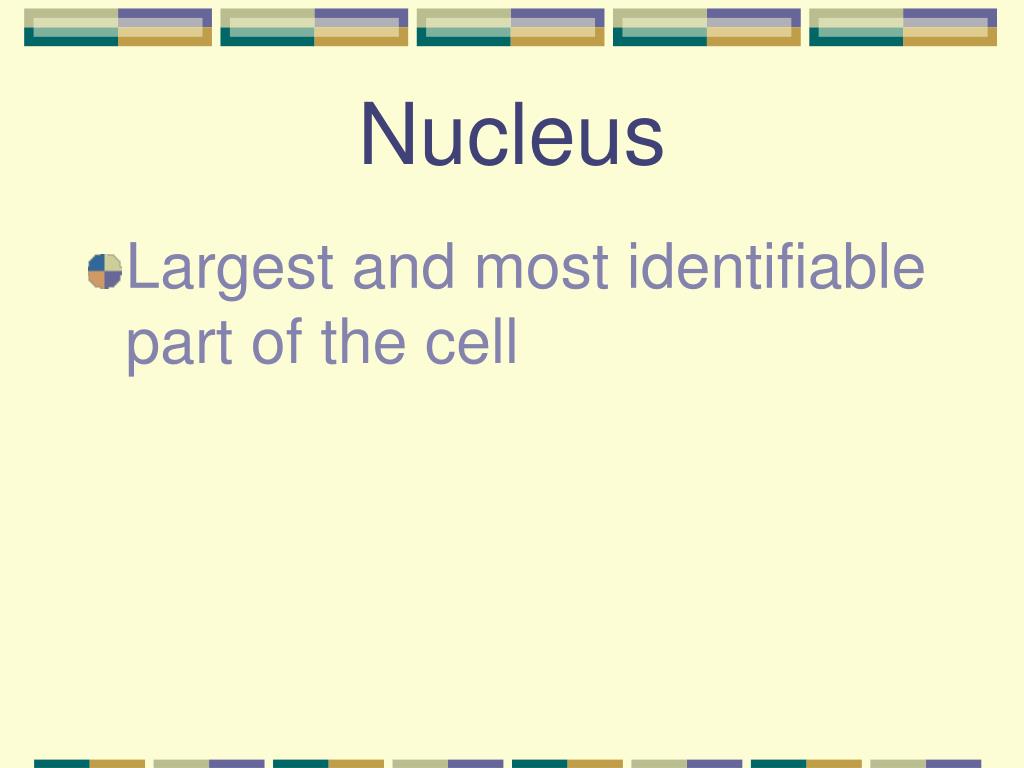 Nucleus

Largest and most identifiable part of the cell